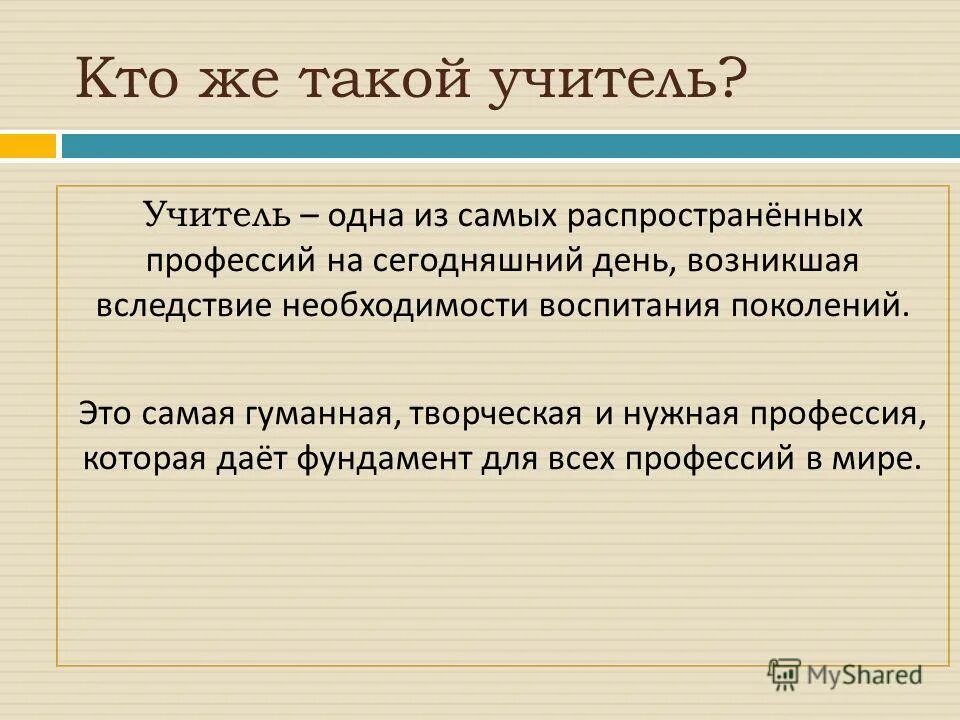 Кто же такой учитель?

Учитель – одна из самых распространённых профессий на сегодняшний день, возникшая вследствие необходимости воспитания поколений.

Это самая гуманная, творческая и нужная профессия, которая даёт фундамент для всех профессий в мире.

MyShared